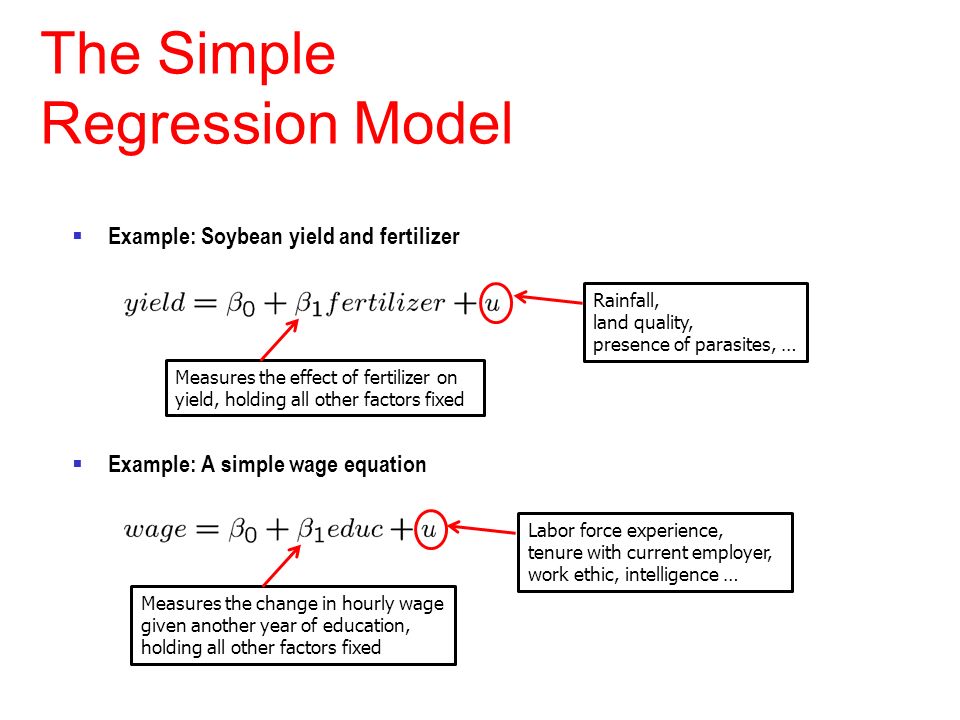 The Simple Regression Model

▪ Example: Soybean yield and fertilizer

$yield = \beta_0 + \beta_1 fertilizer + u$

Rainfall,
land quality,
presence of parasites, …

Measures the effect of fertilizer on yield, holding all other factors fixed

▪ Example: A simple wage equation

$wage = \beta_0 + \beta_1 educ + u$

Labor force experience,
tenure with current employer,
work ethic, intelligence …

Measures the change in hourly wage given another year of education, holding all other factors fixed